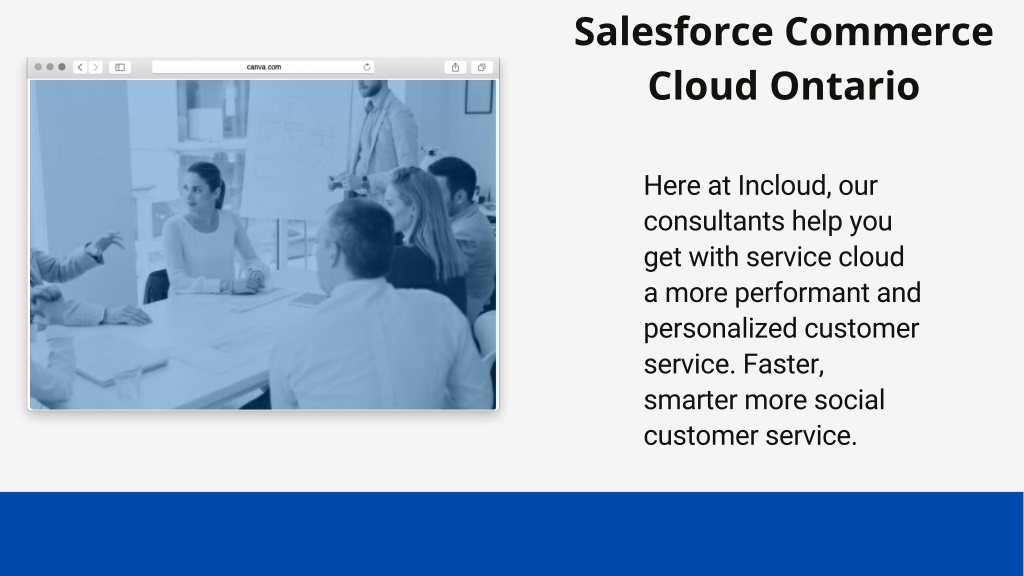 canva.com

Salesforce Commerce Cloud Ontario

Here at Incloud, our consultants help you get with service cloud a more performant and personalized customer service. Faster, smarter more social customer service.